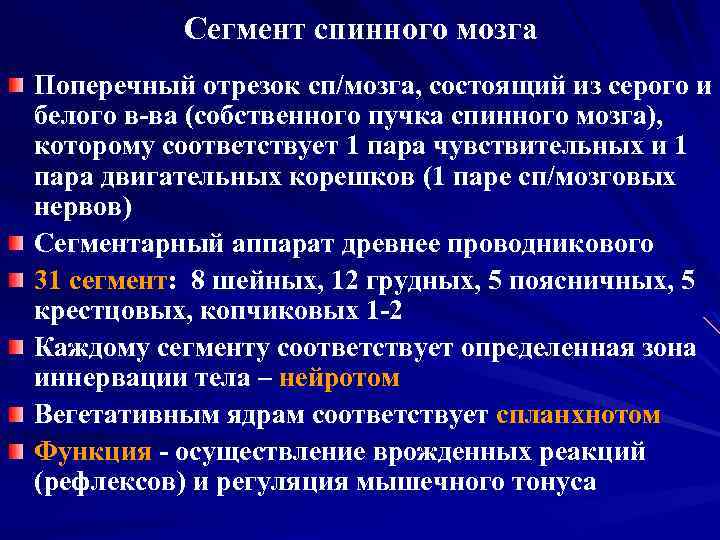 Сегмент спинного мозга

Поперечный отрезок сп/мозга, состоящий из серого и белого в-ва (собственного пучка спинного мозга), которому соответствует 1 пара чувствительных и 1 пара двигательных корешков (1 паре сп/мозговых нервов)

Сегментарный аппарат древнее проводникового

31 сегмент: 8 шейных, 12 грудных, 5 поясничных, 5 крестцовых, копчиковых 1-2

Каждому сегменту соответствует определенная зона иннервации тела – нейротом

Вегетативным ядрам соответствует спланхнотом

Функция - осуществление врожденных реакций (рефлексов) и регуляция мышечного тонуса